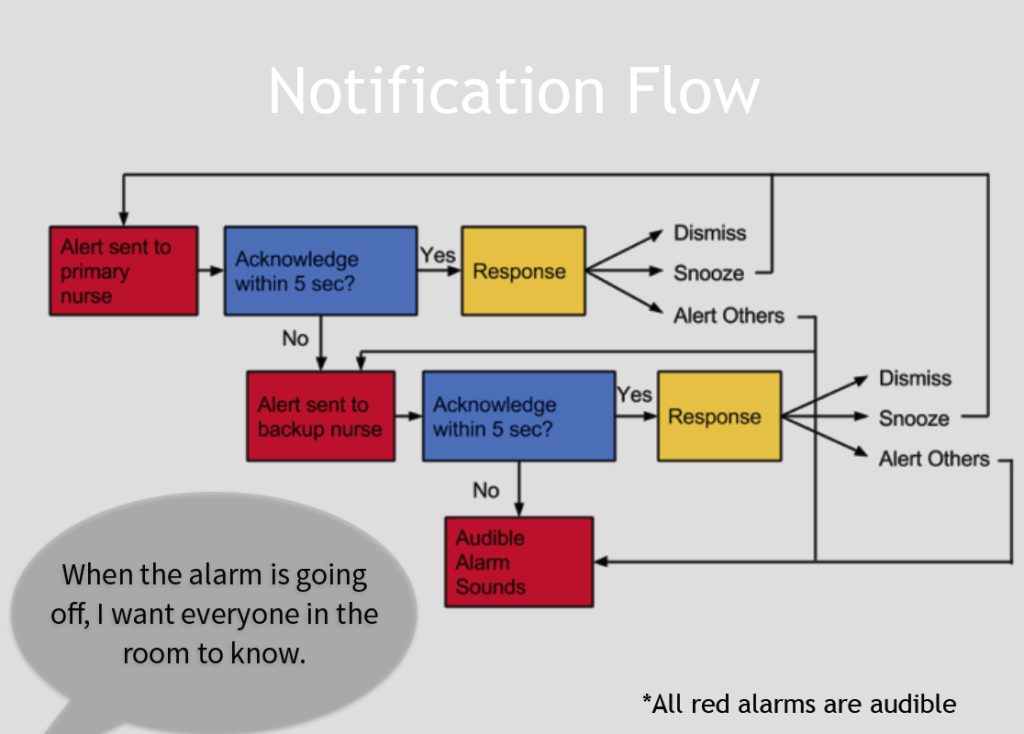 Notification Flow

Alert sent to primary nurse

Acknowledge within 5 sec?

Yes

Response

Dismiss

Snooze

Alert Others

No

Alert sent to backup nurse

Acknowledge within 5 sec?

Yes

Response

Dismiss

Snooze

Alert Others

No

Audible Alarm Sounds

When the alarm is going off, I want everyone in the room to know.

*All red alarms are audible